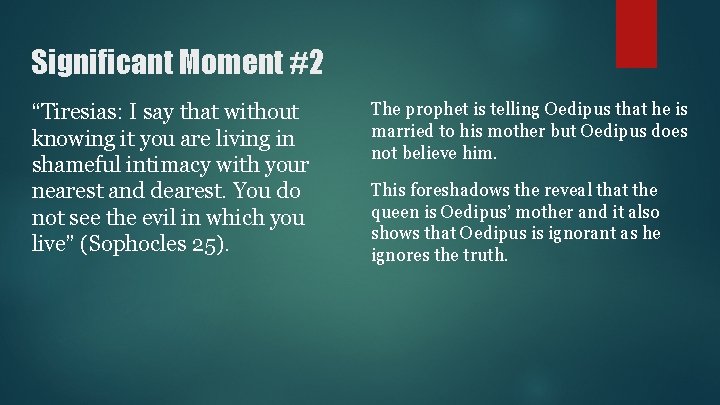 Significant Moment #2

“Tiresias: I say that without knowing it you are living in shameful intimacy with your nearest and dearest. You do not see the evil in which you live” (Sophocles 25).

The prophet is telling Oedipus that he is married to his mother but Oedipus does not believe him.

This foreshadows the reveal that the queen is Oedipus’ mother and it also shows that Oedipus is ignorant as he ignores the truth.